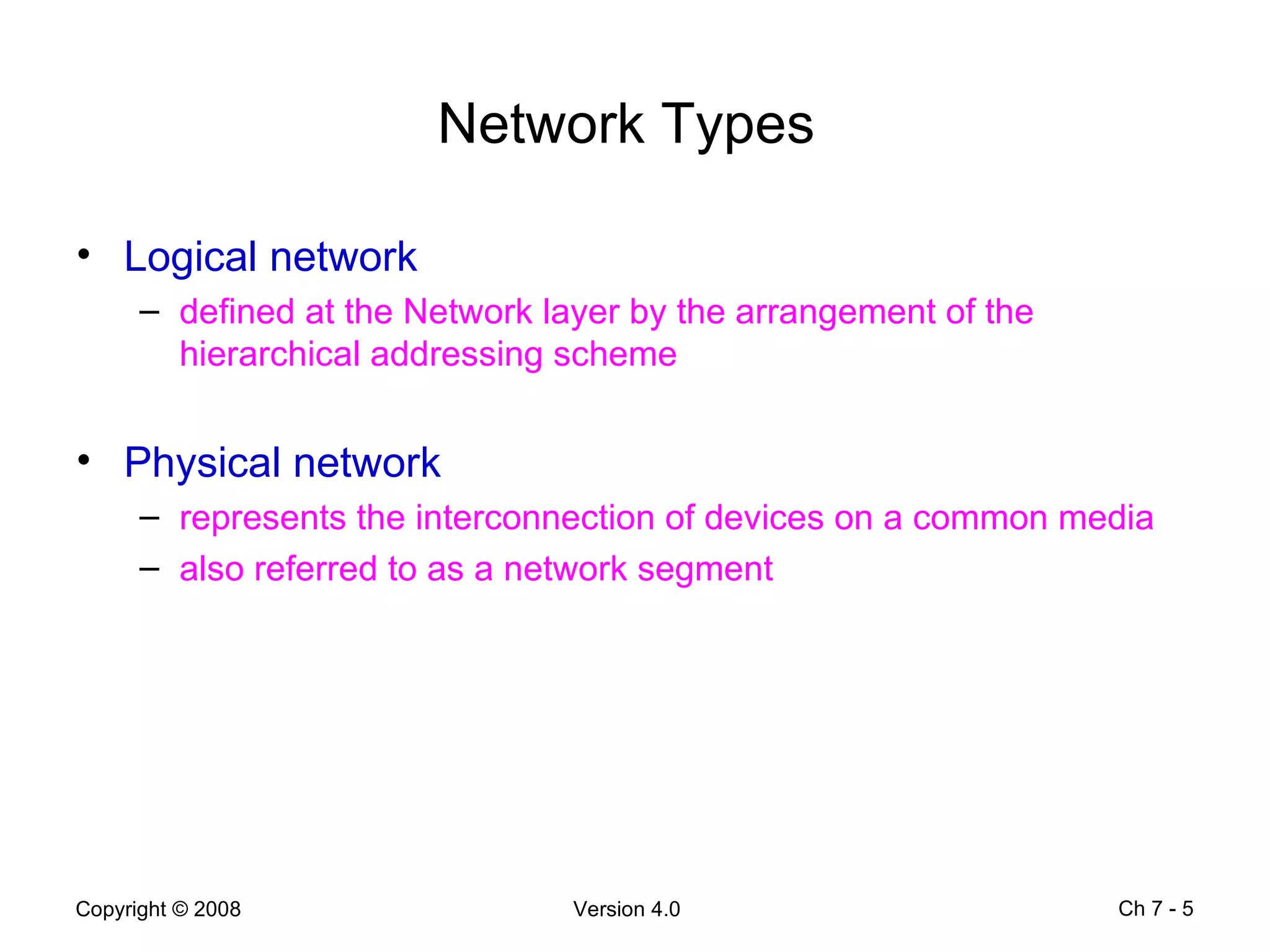 Network Types

• Logical network
 – defined at the Network layer by the arrangement of the hierarchical addressing scheme

• Physical network
 – represents the interconnection of devices on a common media
 – also referred to as a network segment

Copyright © 2008

Version 4.0

Ch 7 - 5